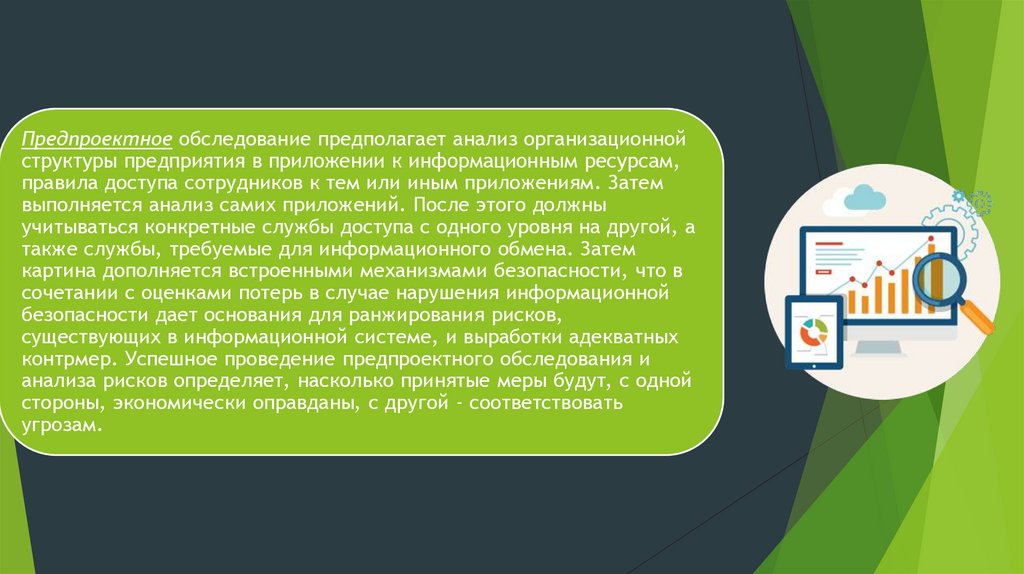 Предпроектное обследование предполагает анализ организационной структуры предприятия в приложении к информационным ресурсам, правила доступа сотрудников к тем или иным приложениям. Затем выполняется анализ самих приложений. После этого должны учитываться конкретные службы доступа с одного уровня на другой, а также службы, требуемые для информационного обмена. Затем картина дополняется встроенными механизмами безопасности, что в сочетании с оценками потерь в случае нарушения информационной безопасности дает основания для ранжирования рисков, существующих в информационной системе, и выработки адекватных контрмер. Успешное проведение предпроектного обследования и анализа рисков определяет, насколько принятые меры будут, с одной стороны, экономически оправданы, с другой - соответствовать угрозам.